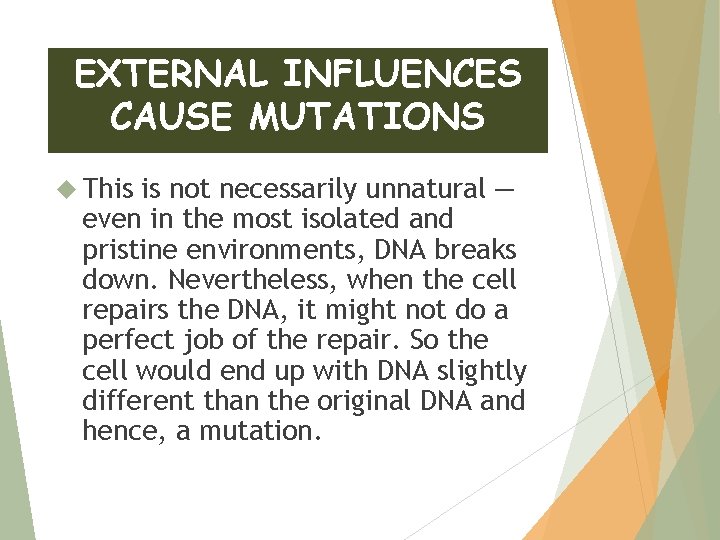 EXTERNAL INFLUENCES CAUSE MUTATIONS

This is not necessarily unnatural — even in the most isolated and pristine environments, DNA breaks down. Nevertheless, when the cell repairs the DNA, it might not do a perfect job of the repair. So the cell would end up with DNA slightly different than the original DNA and hence, a mutation.